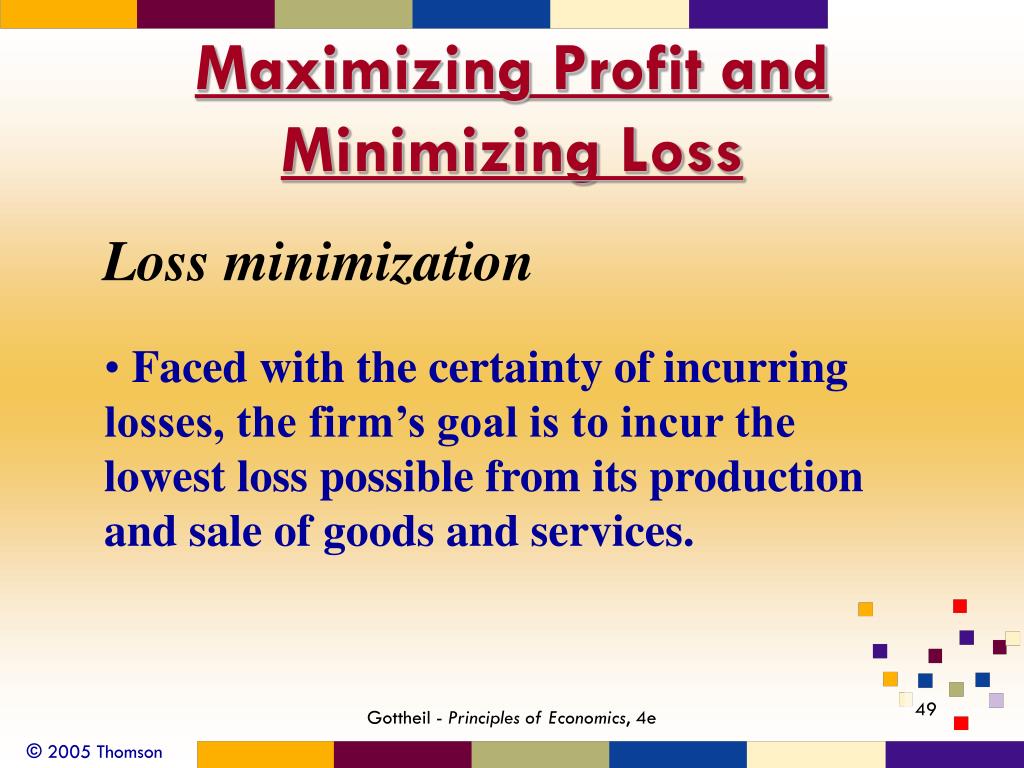 Maximizing Profit and Minimizing Loss

Loss minimization

• Faced with the certainty of incurring losses, the firm’s goal is to incur the lowest loss possible from its production and sale of goods and services.

Gottheil - Principles of Economics, 4e

49

© 2005 Thomson